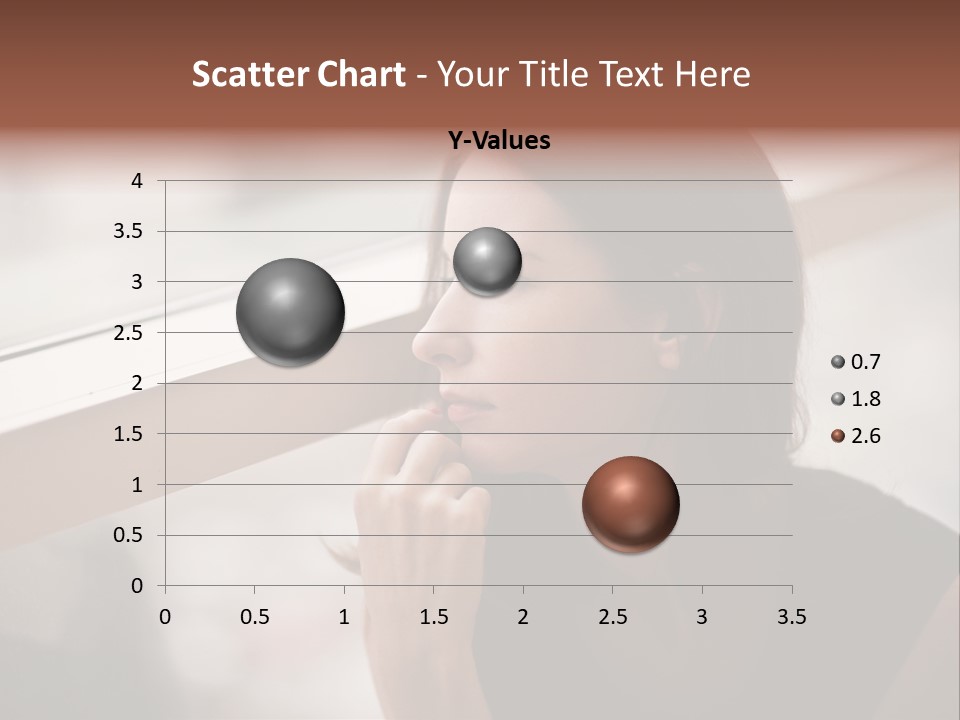 Scatter Chart - Your Title Text Here

Y-Values

4
3.5
3
2.5
2
1.5
1
0.5
0

0 0.5 1 1.5 2 2.5 3 3.5

0.7
1.8
2.6